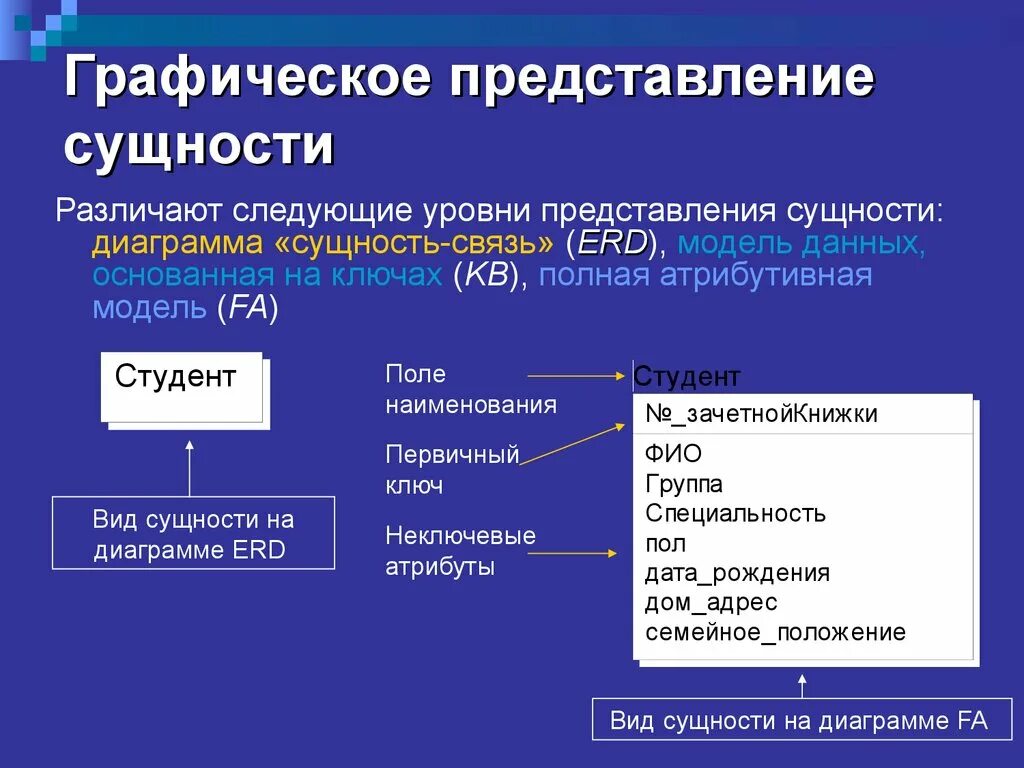 Графическое представление сущности

Различают следующие уровни представления сущности: диаграмма «сущность-связь» (ERD), модель данных, основанная на ключах (KB), полная атрибутивная модель (FA)

Студент

Вид сущности на диаграмме ERD

Поле наименования

Первичный ключ

Неключевые атрибуты

Студент

№_зачетнойКнижки

ФИО
Группа
Специальность
пол
дата_рождения
дом_адрес
семейное_положение

Вид сущности на диаграмме FA